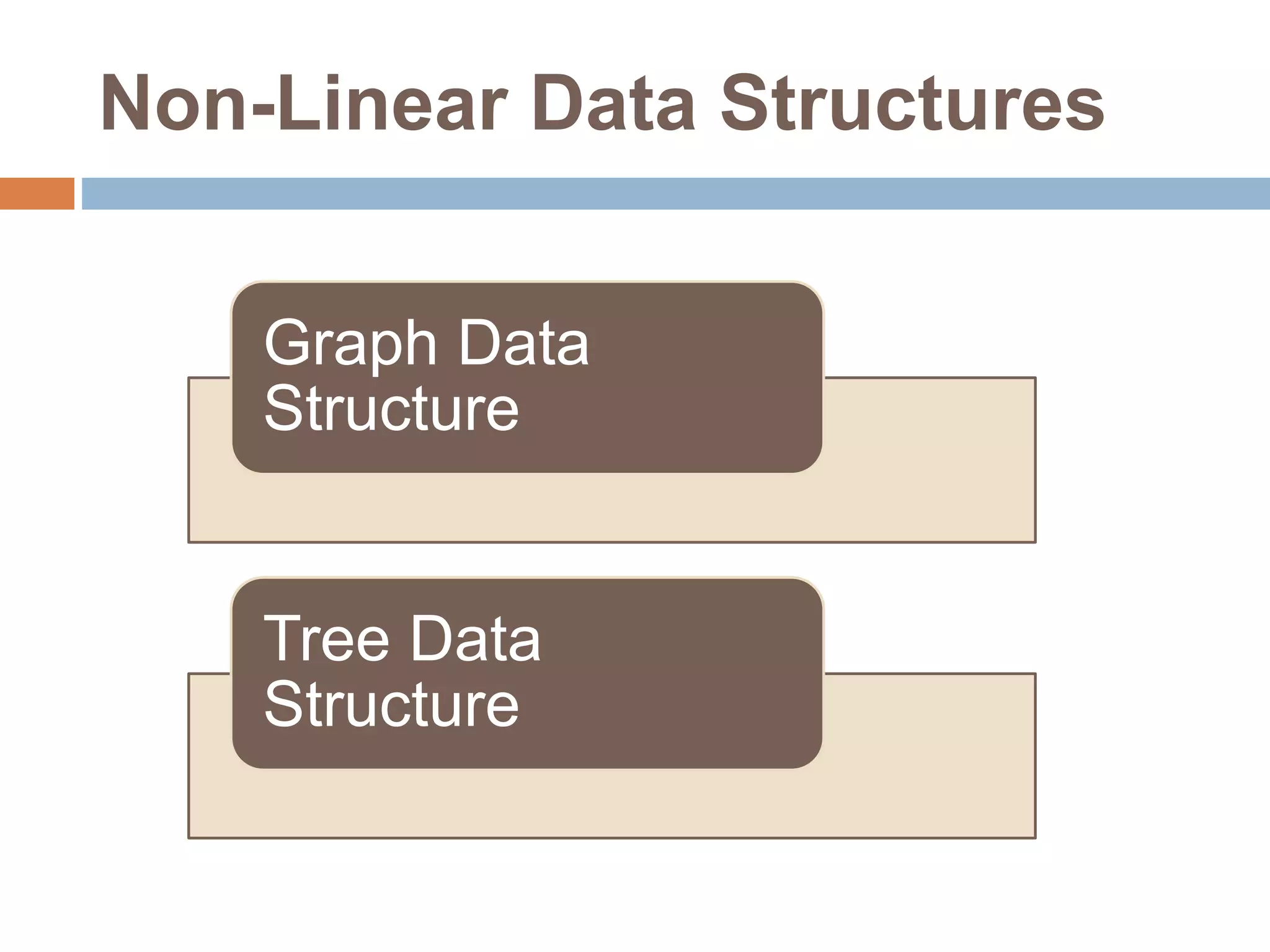 Non-Linear Data Structures

Graph Data Structure

Tree Data Structure